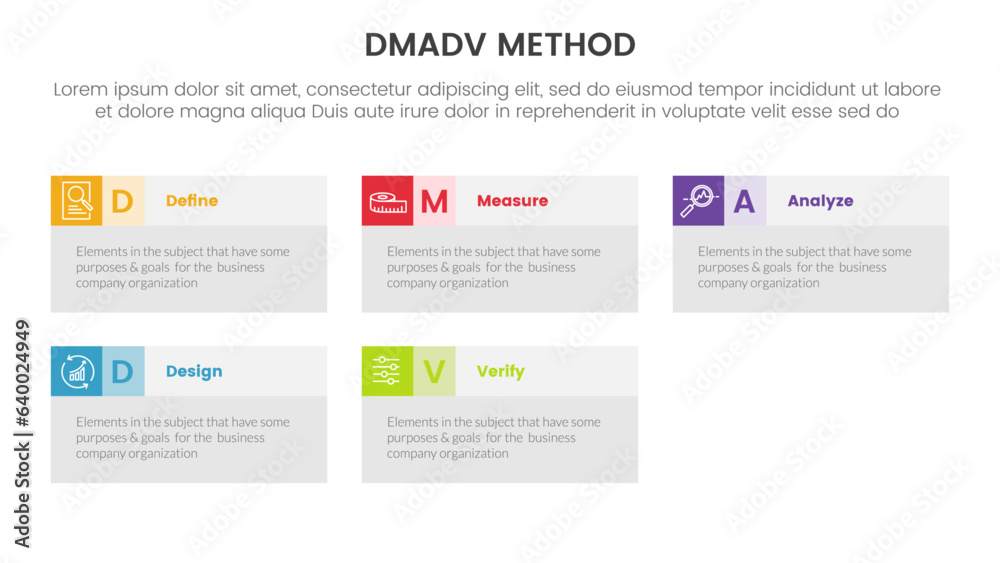 DMADV METHOD

Lorem ipsum dolor sit amet, consectetur adipiscing elit, sed do eiusmod tempor incididunt ut labore et dolore magna aliqua Duis aute irure dolor in reprehenderit in voluptate velit esse sed do

D Define

Elements in the subject that have some purposes & goals for the business company organization

M Measure

Elements in the subject that have some purposes & goals for the business company organization

A Analyze

Elements in the subject that have some purposes & goals for the business company organization

D Design

Elements in the subject that have some purposes & goals for the business company organization

V Verify

Elements in the subject that have some purposes & goals for the business company organization

Adobe Stock | #640024949